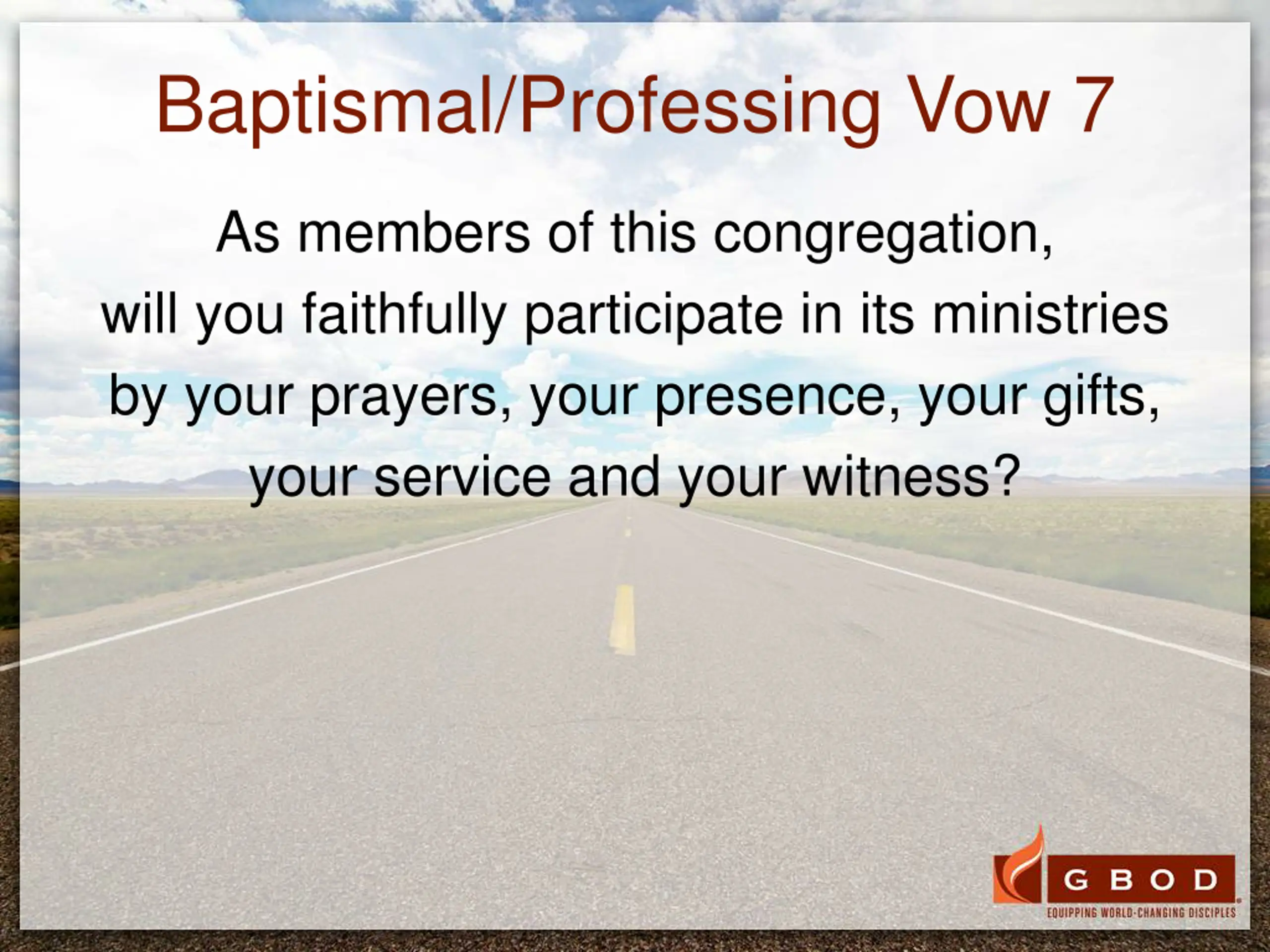 Baptismal/Professing Vow 7

As members of this congregation, will you faithfully participate in its ministries by your prayers, your presence, your gifts, your service and your witness?

GBOD
EQUIPPING WORLD-CHANGING DISCIPLES